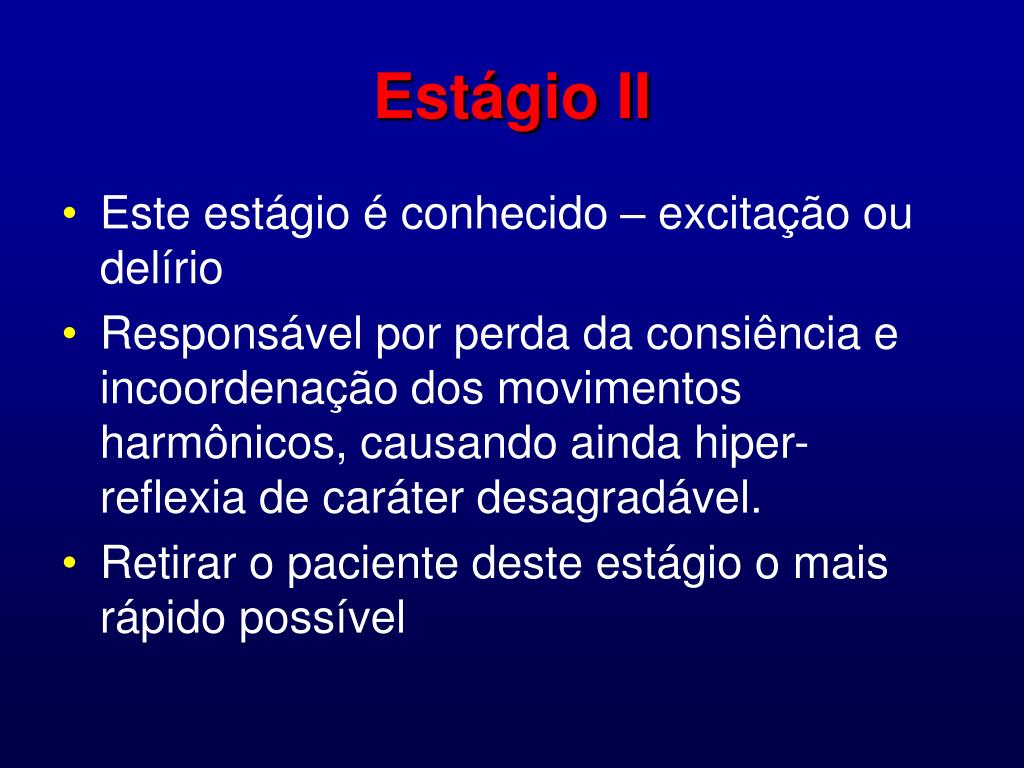 Estágio II

• Este estágio é conhecido – excitação ou delírio
• Responsável por perda da consiência e incoordenação dos movimentos harmônicos, causando ainda hiper-reflexia de caráter desagradável.
• Retirar o paciente deste estágio o mais rápido possível